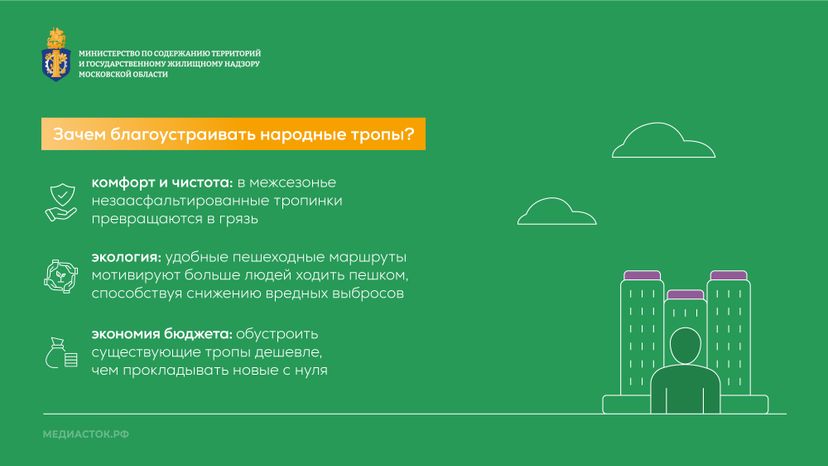 МИНИСТЕРСТВО ПО СОДЕРЖАНИЮ ТЕРРИТОРИЙ И ГОСУДАРСТВЕННОМУ ЖИЛИЩНОМУ НАДЗОРУ МОСКОВСКОЙ ОБЛАСТИ

Зачем благоустраивать народные тропы?

комфорт и чистота: в межсезонье незаасфальтированные тропинки превращаются в грязь

экология: удобные пешеходные маршруты мотивируют больше людей ходить пешком, способствуя снижению вредных выбросов

экономия бюджета: обустроить существующие тропы дешевле, чем прокладывать новые с нуля

МЕДИАСТОК.РФ